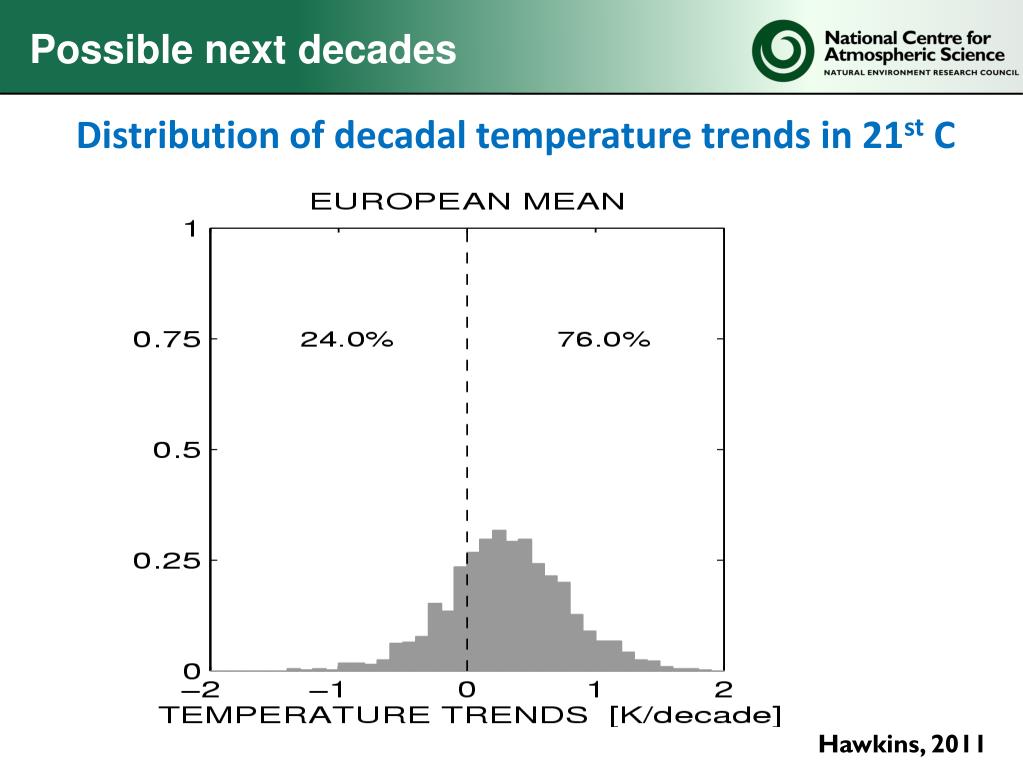 Possible next decades

National Centre for Atmospheric Science
NATURAL ENVIRONMENT RESEARCH COUNCIL

Distribution of decadal temperature trends in 21$^{st}$ C

EUROPEAN MEAN

1
0.75
0.5
0.25
0

24.0%
76.0%

−2 −1 0 1 2
TEMPERATURE TRENDS [K/decade]

Hawkins, 2011